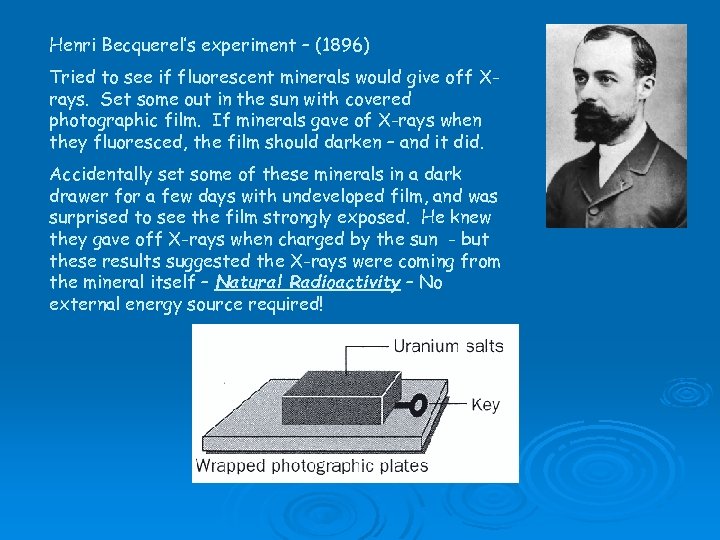 Henri Becquerel's experiment – (1896)

Tried to see if fluorescent minerals would give off X-rays. Set some out in the sun with covered photographic film. If minerals gave of X-rays when they fluoresced, the film should darken – and it did.

Accidentally set some of these minerals in a dark drawer for a few days with undeveloped film, and was surprised to see the film strongly exposed. He knew they gave off X-rays when charged by the sun - but these results suggested the X-rays were coming from the mineral itself – Natural Radioactivity – No external energy source required!

Uranium salts

Key

Wrapped photographic plates